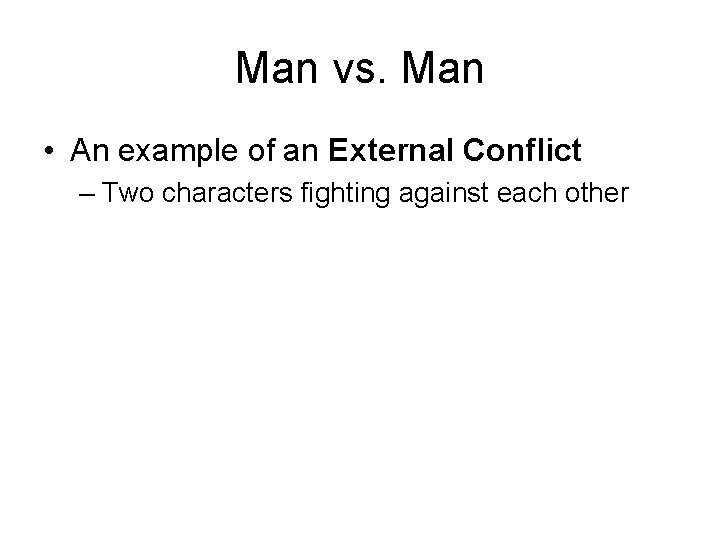 Man vs. Man

• An example of an External Conflict
– Two characters fighting against each other